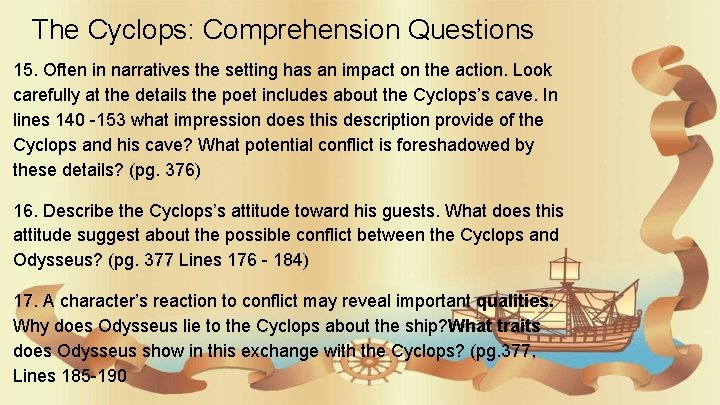 The Cyclops: Comprehension Questions

15. Often in narratives the setting has an impact on the action. Look carefully at the details the poet includes about the Cyclops's cave. In lines 140 -153 what impression does this description provide of the Cyclops and his cave? What potential conflict is foreshadowed by these details? (pg. 376)

16. Describe the Cyclops's attitude toward his guests. What does this attitude suggest about the possible conflict between the Cyclops and Odysseus? (pg. 377 Lines 176 - 184)

17. A character's reaction to conflict may reveal important qualities. Why does Odysseus lie to the Cyclops about the ship?What traits does Odysseus show in this exchange with the Cyclops? (pg.377, Lines 185-190